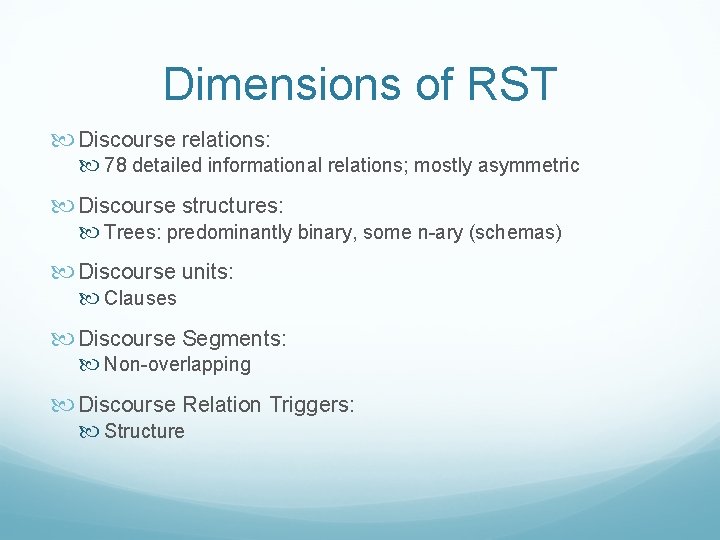 Dimensions of RST

Discourse relations:
78 detailed informational relations; mostly asymmetric

Discourse structures:
Trees: predominantly binary, some n-ary (schemas)

Discourse units:
Clauses

Discourse Segments:
Non-overlapping

Discourse Relation Triggers:
Structure